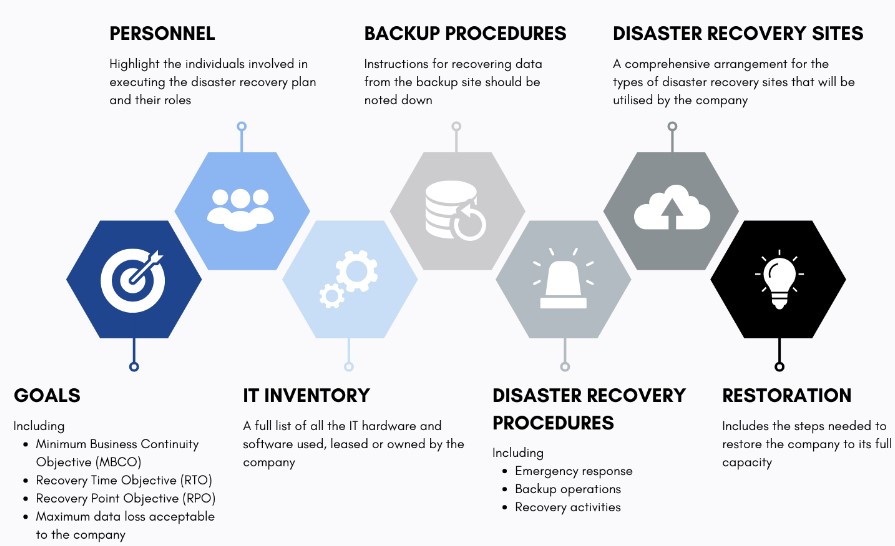 PERSONNEL

Highlight the individuals involved in executing the disaster recovery plan and their roles

BACKUP PROCEDURES

Instructions for recovering data from the backup site should be noted down

DISASTER RECOVERY SITES

A comprehensive arrangement for the types of disaster recovery sites that will be utilised by the company

GOALS

Including
- Minimum Business Continuity Objective (MBCO)
- Recovery Time Objective (RTO)
- Recovery Point Objective (RPO)
- Maximum data loss acceptable to the company

IT INVENTORY

A full list of all the IT hardware and software used, leased or owned by the company

DISASTER RECOVERY PROCEDURES

Including
- Emergency response
- Backup operations
- Recovery activities

RESTORATION

Includes the steps needed to restore the company to its full capacity